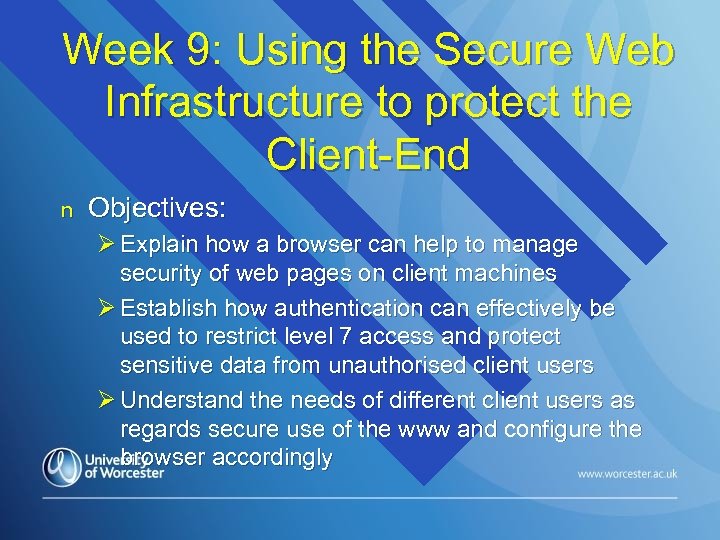 Week 9: Using the Secure Web Infrastructure to protect the Client-End

n Objectives:

➢ Explain how a browser can help to manage security of web pages on client machines

➢ Establish how authentication can effectively be used to restrict level 7 access and protect sensitive data from unauthorised client users

➢ Understand the needs of different client users as regards secure use of the www and configure the browser accordingly

University of Worcester

www.worcester.ac.uk